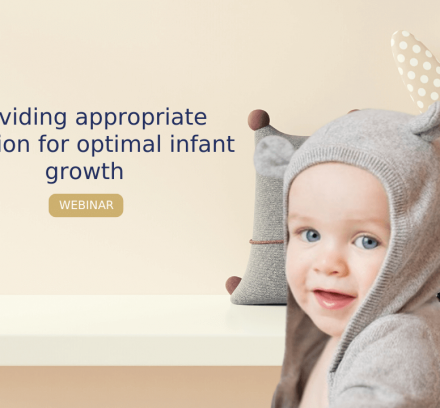 viding appropriate
ion for optimal infant
growth

WEBINAR